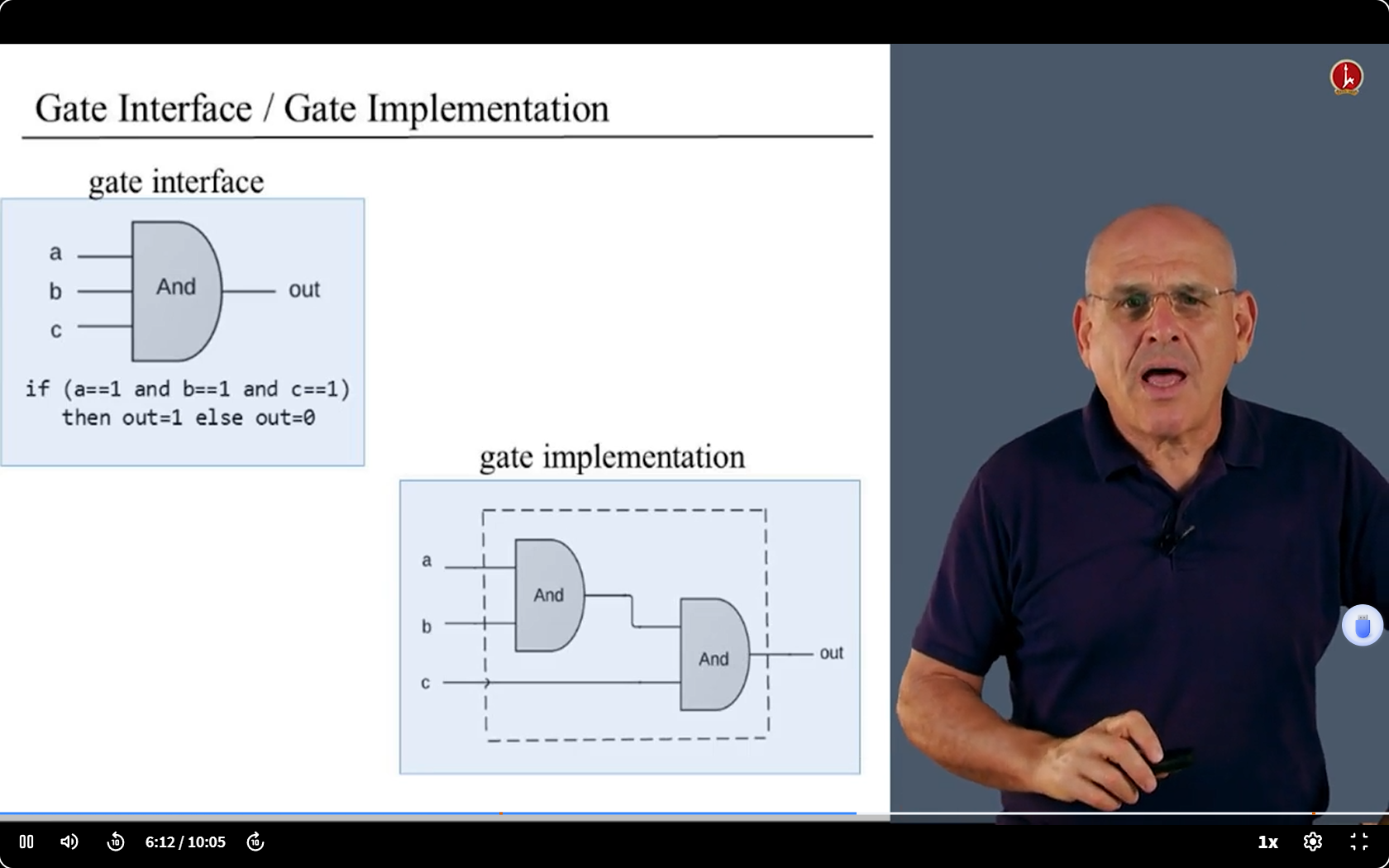 Gate Interface / Gate Implementation

gate interface

a
b
c
And
out

if (a==1 and b==1 and c==1)
then out=1 else out=0

gate implementation

a
b
c
And
And
out

10
6:12 / 10:05
10
1x